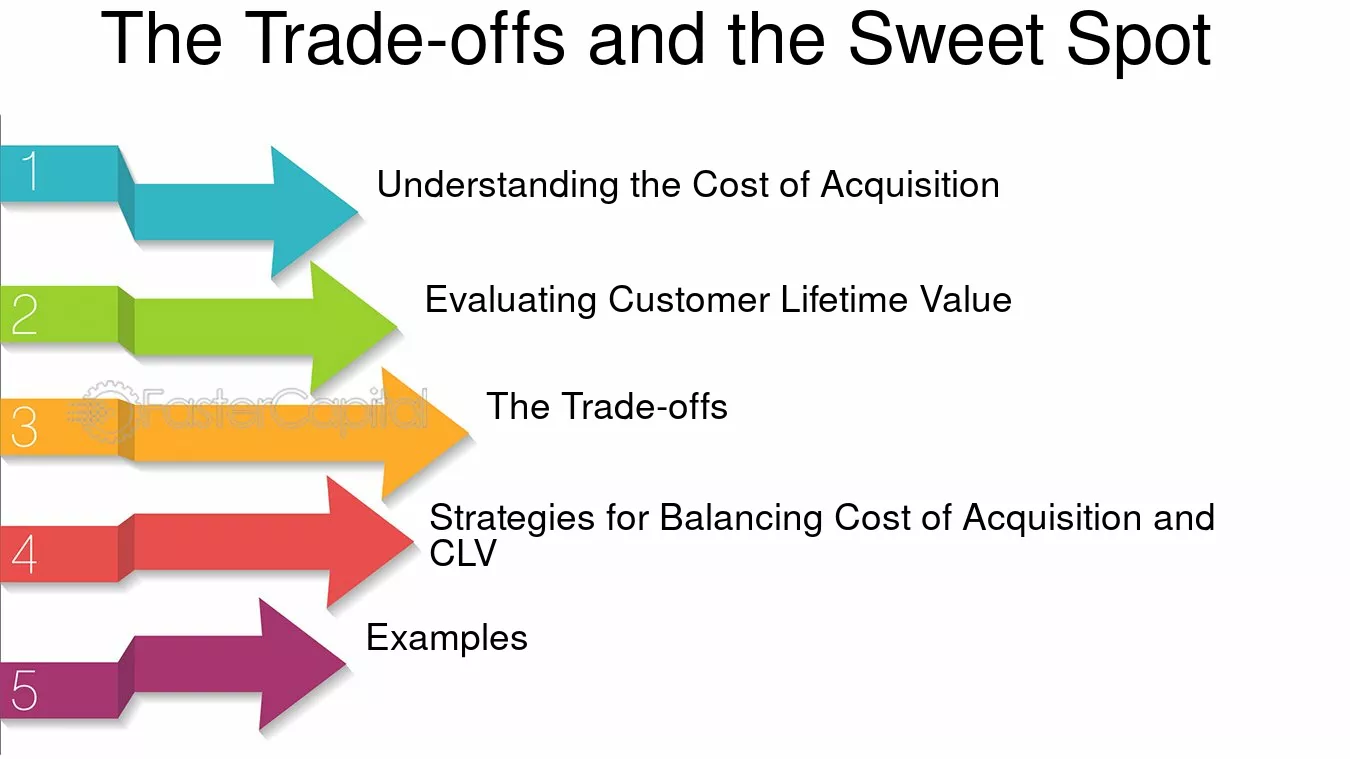 The Trade-offs and the Sweet Spot

1
Understanding the Cost of Acquisition

2
Evaluating Customer Lifetime Value

3
The Trade-offs

4
Strategies for Balancing Cost of Acquisition and CLV

5
Examples

FasterCapital